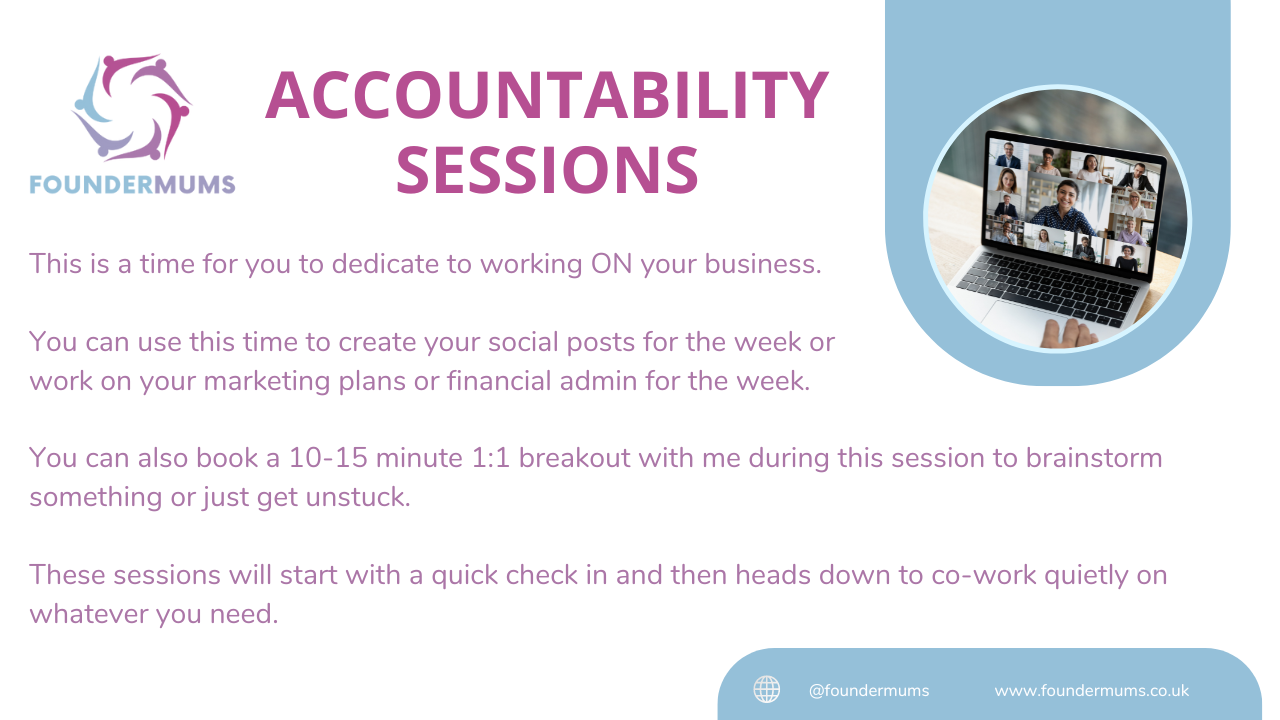 FOUNDERMUMS

ACCOUNTABILITY SESSIONS

This is a time for you to dedicate to working ON your business.

You can use this time to create your social posts for the week or work on your marketing plans or financial admin for the week.

You can also book a 10-15 minute 1:1 breakout with me during this session to brainstorm something or just get unstuck.

These sessions will start with a quick check in and then heads down to co-work quietly on whatever you need.

@foundermums www.foundermums.co.uk